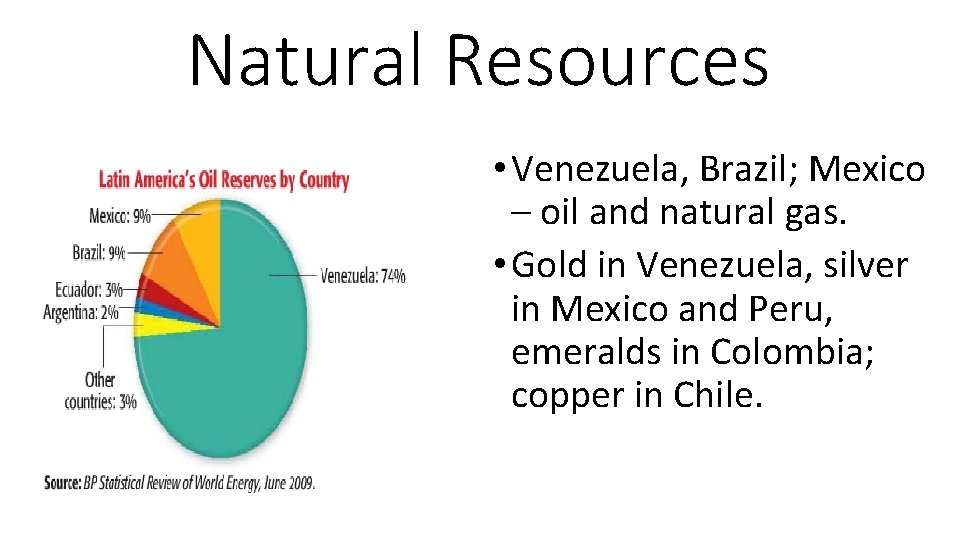 Natural Resources

Latin America's Oil Reserves by Country

Mexico: 9%

Brazil: 9%

Ecuador: 3%

Argentina: 2%

Other countries: 3%

Venezuela: 74%

Source: BP Statistical Review of World Energy, June 2009.

• Venezuela, Brazil; Mexico – oil and natural gas.
• Gold in Venezuela, silver in Mexico and Peru, emeralds in Colombia; copper in Chile.